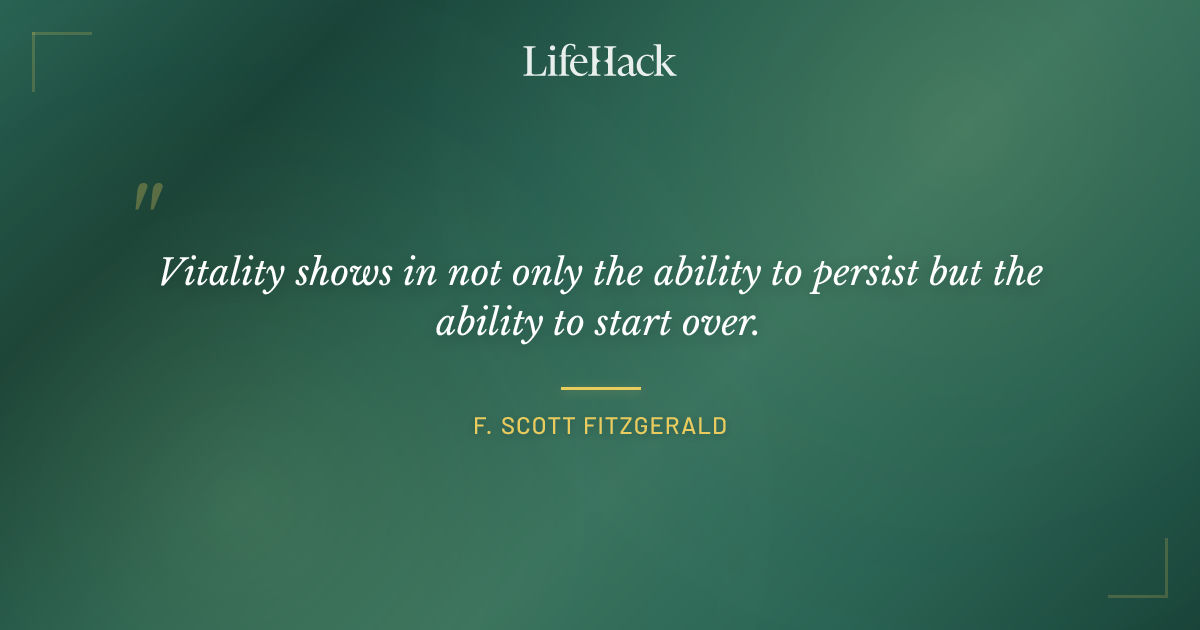 LifeHack

"

Vitality shows in not only the ability to persist but the ability to start over.

F. SCOTT FITZGERALD